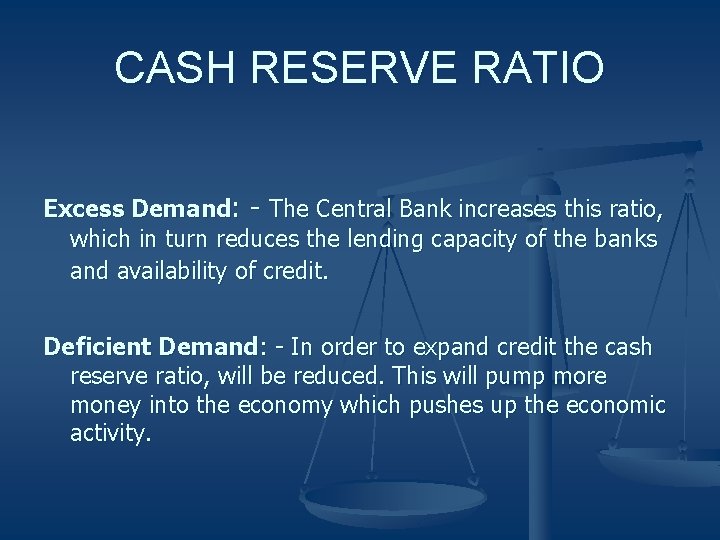 CASH RESERVE RATIO

Excess Demand: - The Central Bank increases this ratio, which in turn reduces the lending capacity of the banks and availability of credit.

Deficient Demand: - In order to expand credit the cash reserve ratio, will be reduced. This will pump more money into the economy which pushes up the economic activity.